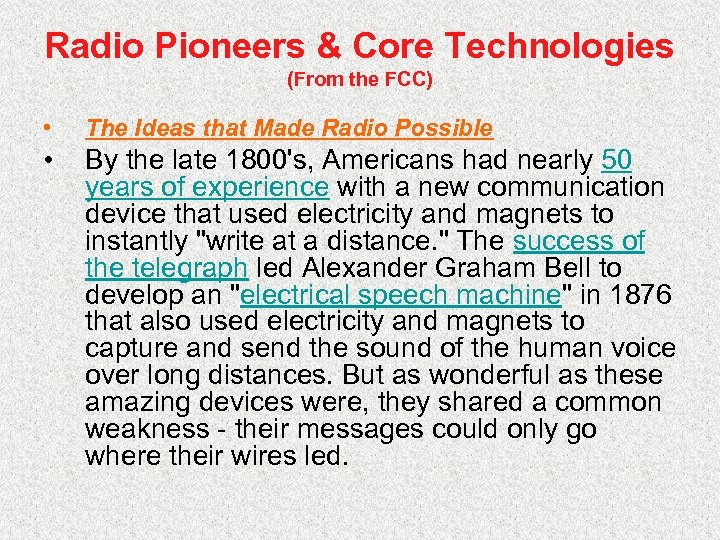 Radio Pioneers & Core Technologies
(From the FCC)

• The Ideas that Made Radio Possible

• By the late 1800's, Americans had nearly 50 years of experience with a new communication device that used electricity and magnets to instantly "write at a distance." The success of the telegraph led Alexander Graham Bell to develop an "electrical speech machine" in 1876 that also used electricity and magnets to capture and send the sound of the human voice over long distances. But as wonderful as these amazing devices were, they shared a common weakness - their messages could only go where their wires led.